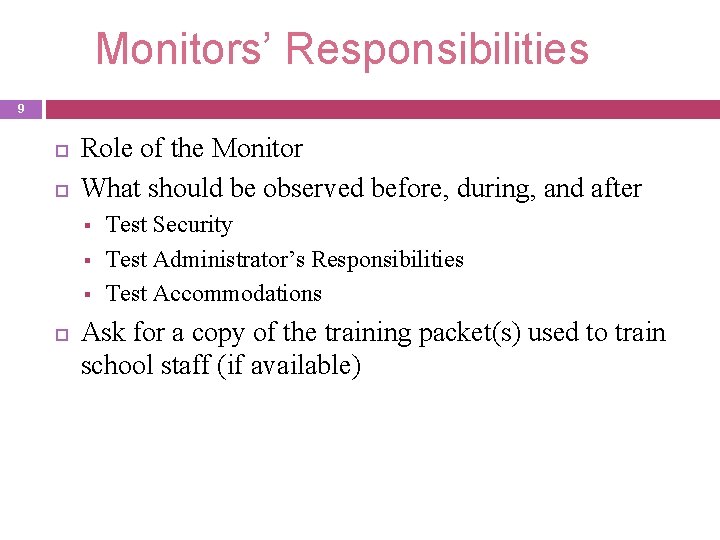 Monitors' Responsibilities

9

- Role of the Monitor
- What should be observed before, during, and after
  - Test Security
  - Test Administrator's Responsibilities
  - Test Accommodations
- Ask for a copy of the training packet(s) used to train school staff (if available)